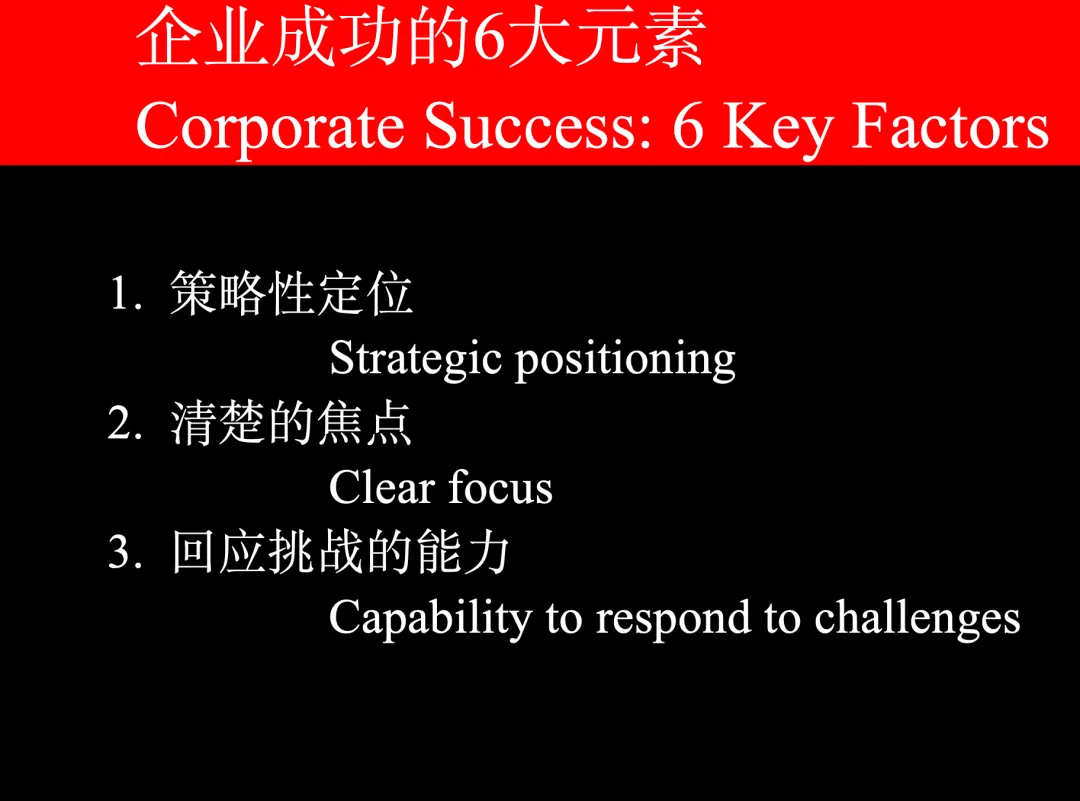 企业成功的6大元素
Corporate Success: 6 Key Factors

1. 策略性定位
Strategic positioning
2. 清楚的焦点
Clear focus
3. 回应挑战的能力
Capability to respond to challenges